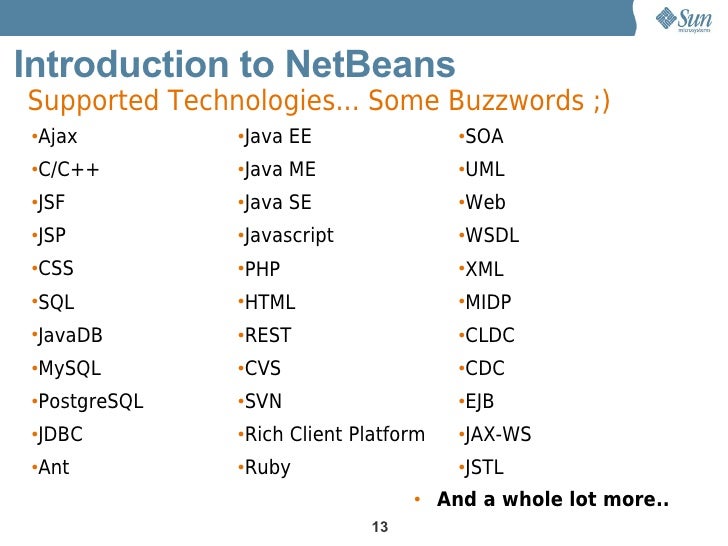 Sun microsystems

Introduction to NetBeans

Supported Technologies... Some Buzzwords ;)

•Ajax
•C/C++
•JSF
•JSP
•CSS
•SQL
•JavaDB
•MySQL
•PostgreSQL
•JDBC
•Ant

•Java EE
•Java ME
•Java SE
•Javascript
•PHP
•HTML
•REST
•CVS
•SVN
•Rich Client Platform
•Ruby

•SOA
•UML
•Web
•WSDL
•XML
•MIDP
•CLDC
•CDC
•EJB
•JAX-WS
•JSTL

• And a whole lot more..

13